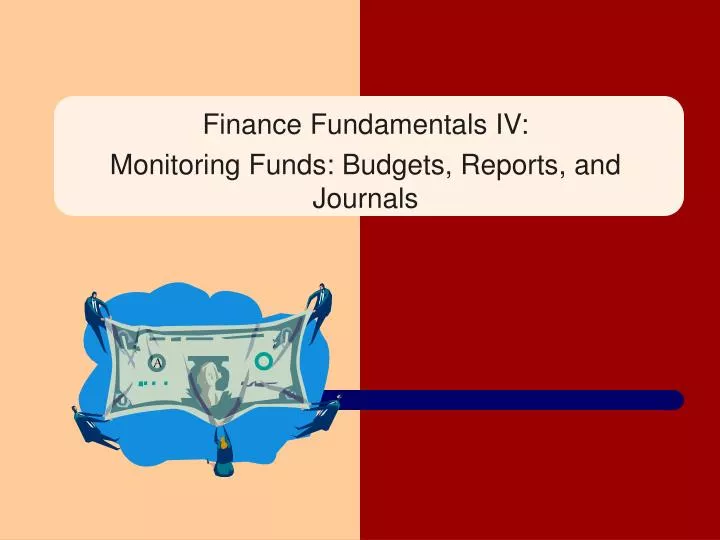 Finance Fundamentals IV:
Monitoring Funds: Budgets, Reports, and Journals